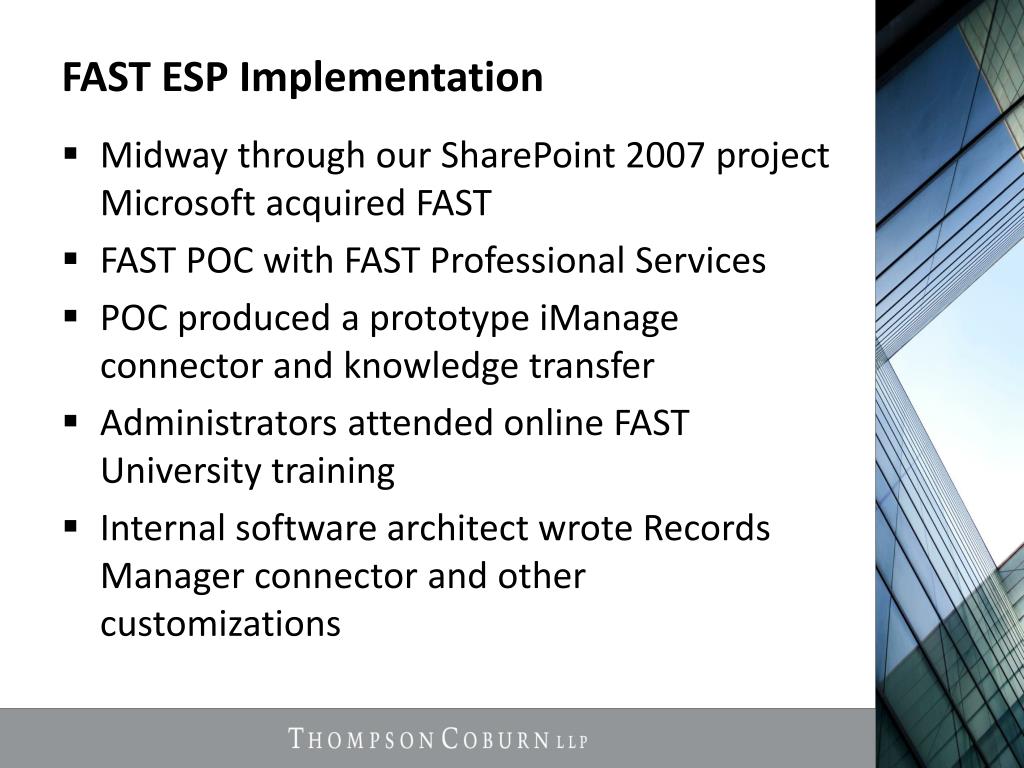 FAST ESP Implementation

▪ Midway through our SharePoint 2007 project Microsoft acquired FAST

▪ FAST POC with FAST Professional Services

▪ POC produced a prototype iManage connector and knowledge transfer

▪ Administrators attended online FAST University training

▪ Internal software architect wrote Records Manager connector and other customizations

THOMPSON COBURN LLP